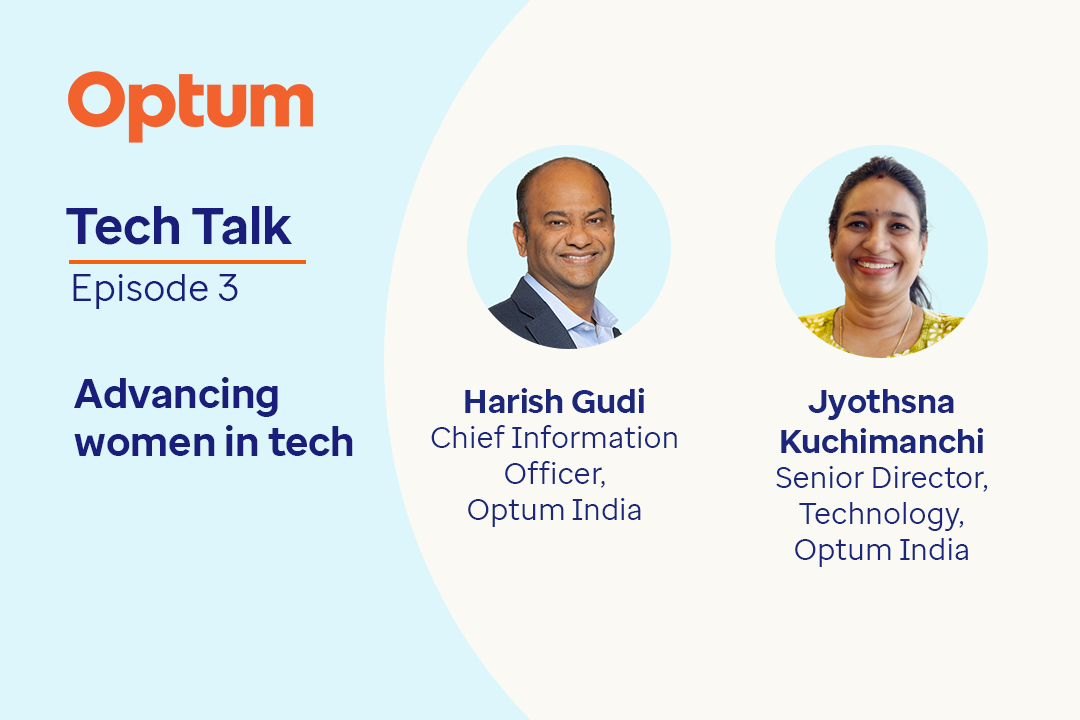 Optum

Tech Talk
Episode 3

Advancing women in tech

Harish Gudi
Chief Information Officer, Optum India

Jyothsna Kuchimanchi
Senior Director, Technology, Optum India